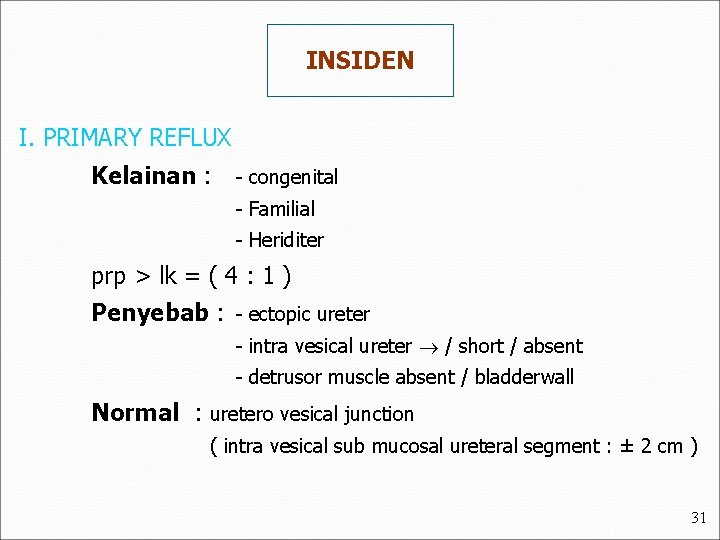 INSIDEN

I. PRIMARY REFLUX

Kelainan : - congenital
- Familial
- Heriditer

prp > lk = ( 4 : 1 )

Penyebab : - ectopic ureter
- intra vesical ureter $\rightarrow$ / short / absent
- detrusor muscle absent / bladderwall

Normal : uretero vesical junction
( intra vesical sub mucosal ureteral segment : ± 2 cm )

31